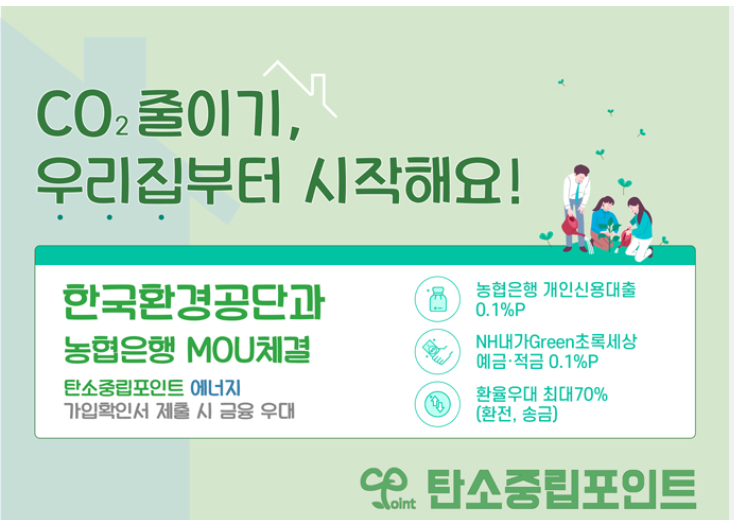 $CO_2$ 줄이기,
우리집부터 시작해요!

한국환경공단과
농협은행 MOU체결

탄소중립포인트 에너지
가입확인서 제출 시 금융 우대

농협은행 개인신용대출
0.1%P

NH내가Green초록세상
예금·적금 0.1%P

환율우대 최대70%
(환전, 송금)

CPoint 탄소중립포인트